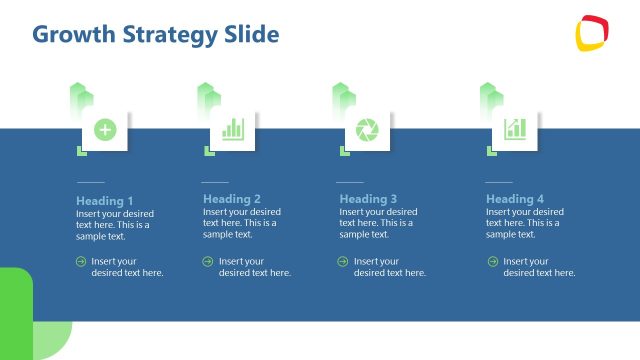 Growth Strategy Slide

Heading 1
Insert your desired text here. This is a sample text.

Insert your desired text here.

Heading 2
Insert your desired text here. This is a sample text.

Insert your desired text here.

Heading 3
Insert your desired text here. This is a sample text.

Insert your desired text here.

Heading 4
Insert your desired text here. This is a sample text.

Insert your desired text here.